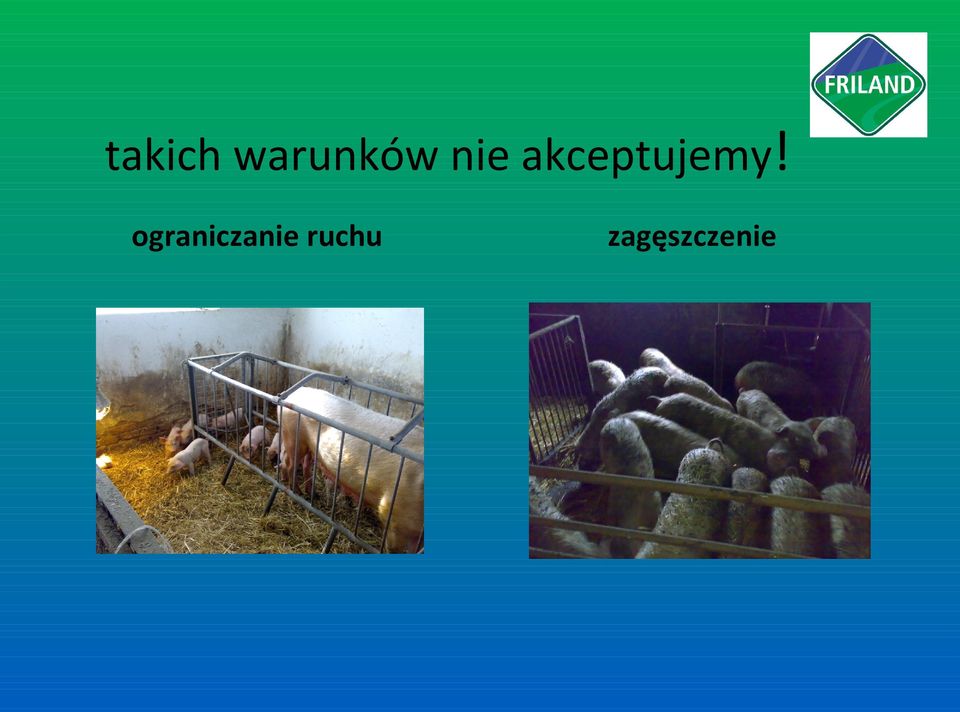 FRILAND

takich warunków nie akceptujemy!

ograniczanie ruchu

zagęszczenie